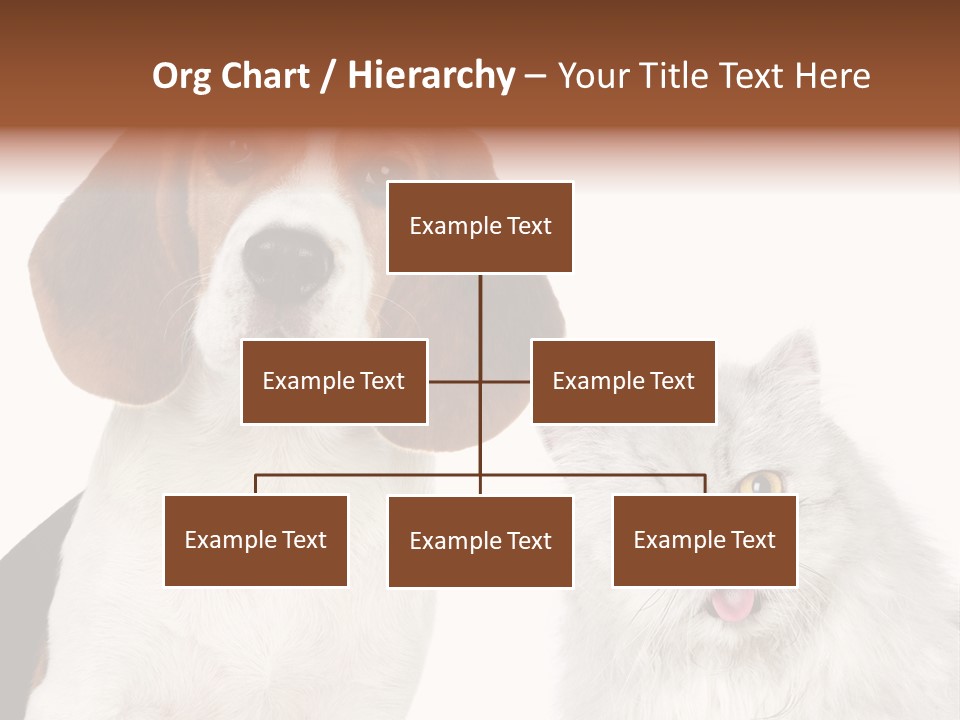 Org Chart / Hierarchy – Your Title Text Here

Example Text

Example Text

Example Text

Example Text

Example Text

Example Text